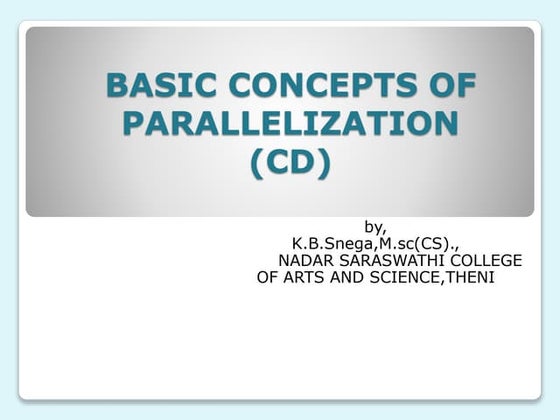 BASIC CONCEPTS OF PARALLELIZATION (CD)

by,
K.B.Snega,M.sc(CS).,
NADAR SARASWATHI COLLEGE OF ARTS AND SCIENCE,THENI